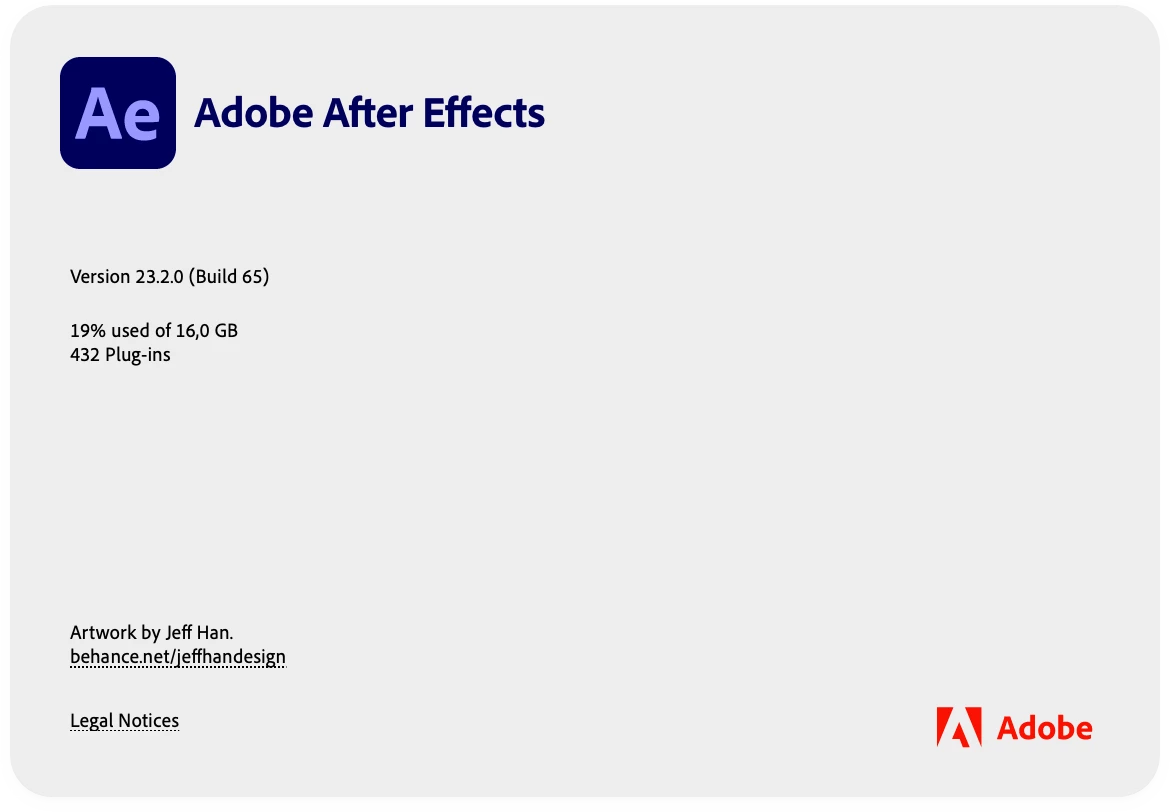 Ae

Adobe After Effects

Version 23.2.0 (Build 65)

19% used of 16,0 GB
432 Plug-ins

Artwork by Jeff Han.
behance.net/jeffhandesign

Legal Notices

Adobe